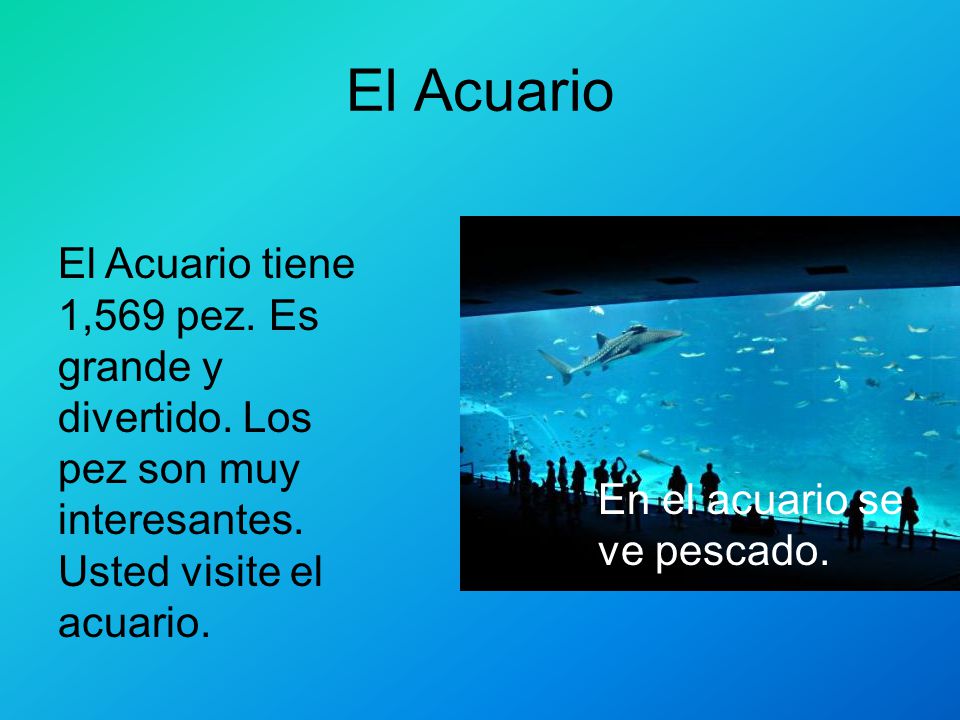 El Acuario

El Acuario tiene 1,569 pez. Es grande y divertido. Los pez son muy interesantes. Usted visite el acuario.

En el acuario se ve pescado.